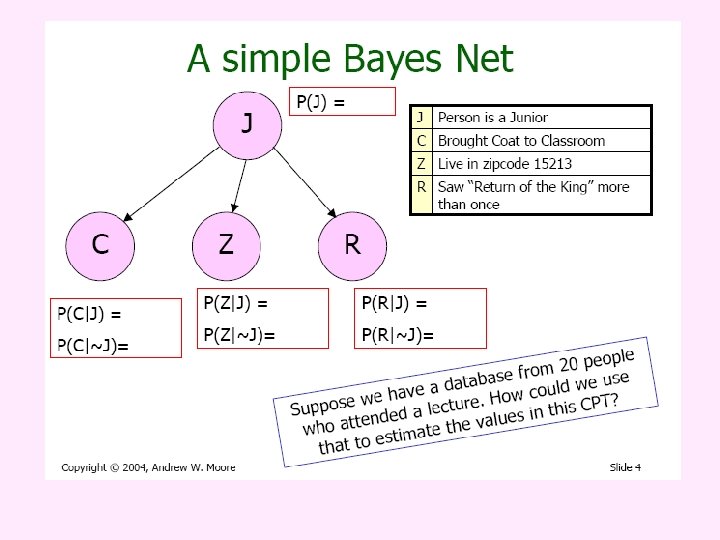 A simple Bayes Net

J

P(J) =

| J | Person is a Junior |
|---|---|
| C | Brought Coat to Classroom |
| Z | Live in zipcode 15213 |
| R | Saw "Return of the King" more than once |

C

Z

R

P(C|J) =

P(C|~J)=

P(Z|J) =

P(Z|~J)=

P(R|J) =

P(R|~J)=

Suppose we have a database from 20 people who attended a lecture. How could we use that to estimate the values in this CPT?

Copyright © 2004, Andrew W. Moore

Slide 4